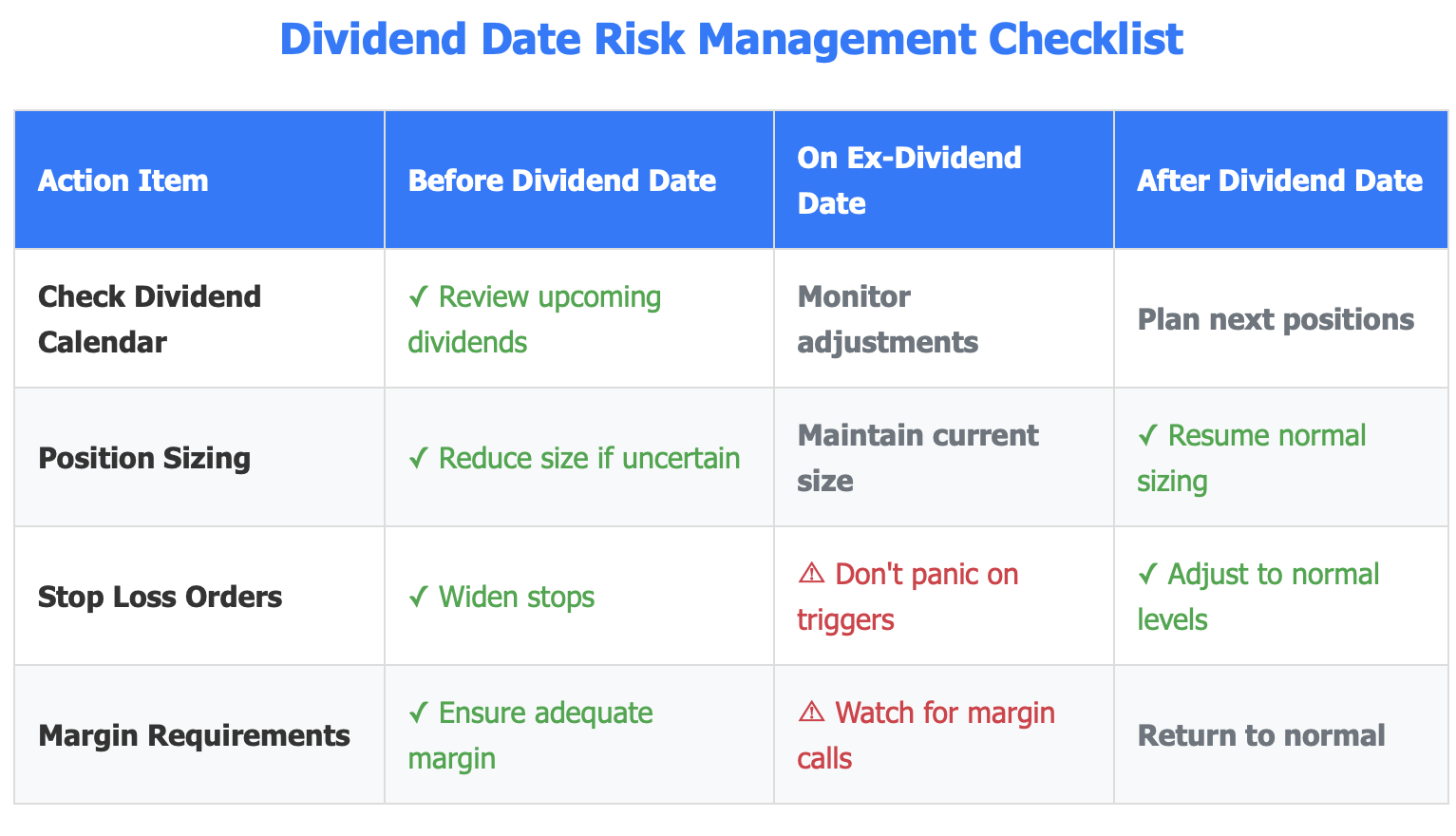 Dividend Date Risk Management Checklist

| Action Item | Before Dividend Date | On Ex-Dividend Date | After Dividend Date |
|---|---|---|---|
| Check Dividend Calendar | ✓ Review upcoming dividends | Monitor adjustments | Plan next positions |
| Position Sizing | ✓ Reduce size if uncertain | Maintain current size | ✓ Resume normal sizing |
| Stop Loss Orders | ✓ Widen stops | ⚠ Don't panic on triggers | ✓ Adjust to normal levels |
| Margin Requirements | ✓ Ensure adequate margin | ⚠ Watch for margin calls | Return to normal |